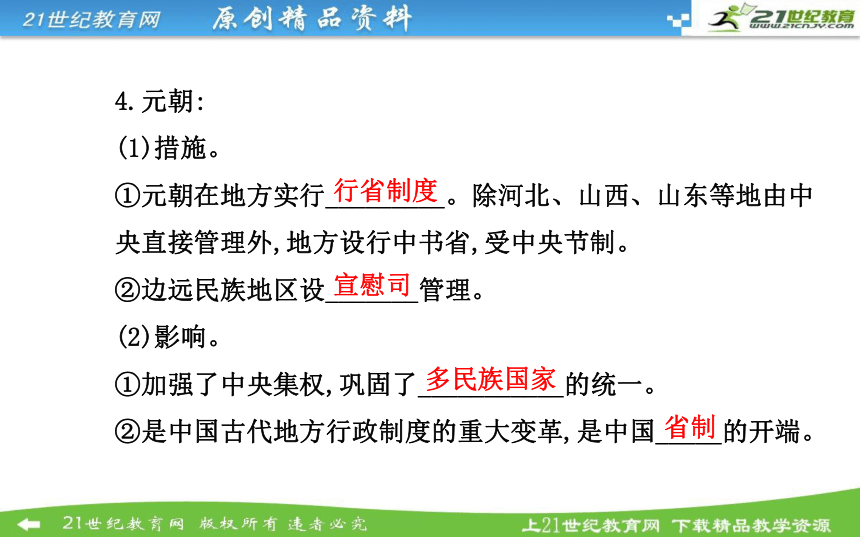 21世纪教育网　原创精品资料

21世纪教育
www.21cnjy.com

4.元朝:
(1)措施。
①元朝在地方实行行省制度。除河北、山西、山东等地由中央直接管理外,地方设行中书省,受中央节制。
②边远民族地区设宣慰司管理。
(2)影响。
①加强了中央集权,巩固了多民族国家的统一。
②是中国古代地方行政制度的重大变革,是中国省制的开端。

21世纪教育网　版权所有　违者必究　　上21世纪教育网　下载精品教学资源